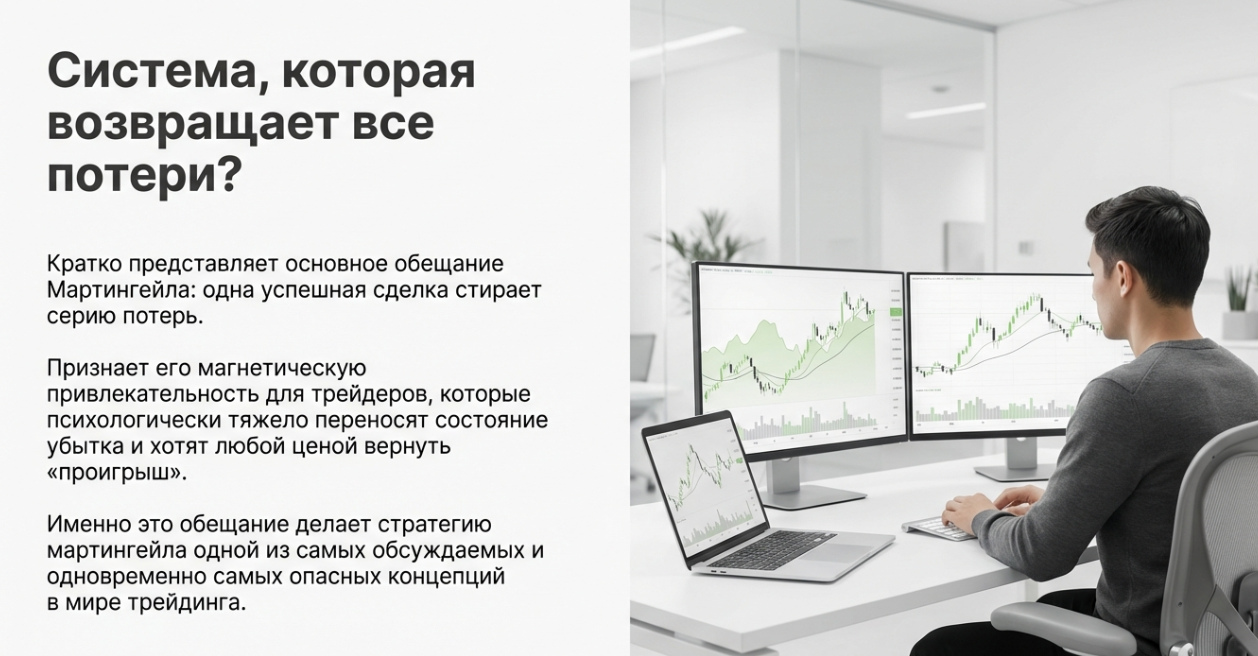 Система, которая возвращает все потери?

Кратко представляет основное обещание Мартингейла: одна успешная сделка стирает серию потерь.

Признает его магнетическую привлекательность для трейдеров, которые психологически тяжело переносят состояние убытка и хотят любой ценой вернуть «проигрыш».

Именно это обещание делает стратегию мартингейла одной из самых обсуждаемых и одновременно самых опасных концепций в мире трейдинга.